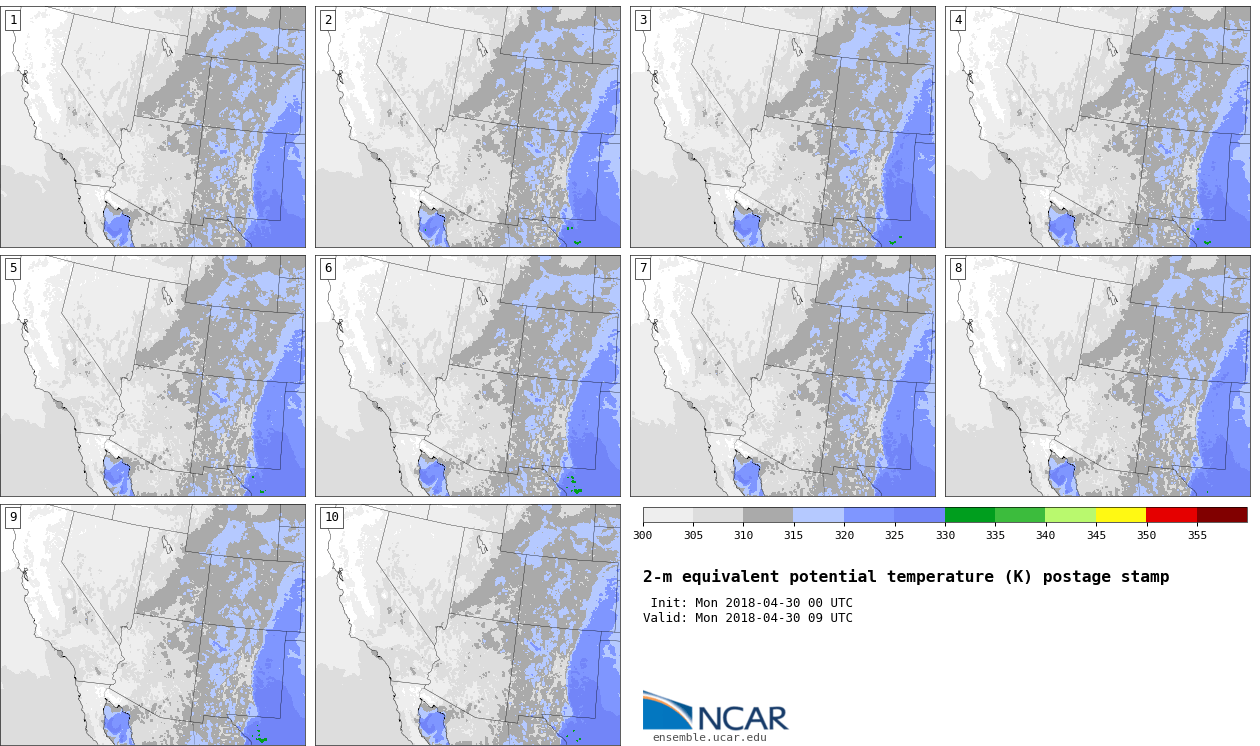 1
2
3
4
5
6
7
8
9
10

300 305 310 315 320 325 330 335 340 345 350 355

2-m equivalent potential temperature (K) postage stamp

Init: Mon 2018-04-30 00 UTC
Valid: Mon 2018-04-30 09 UTC

NCAR
ensemble.ucar.edu